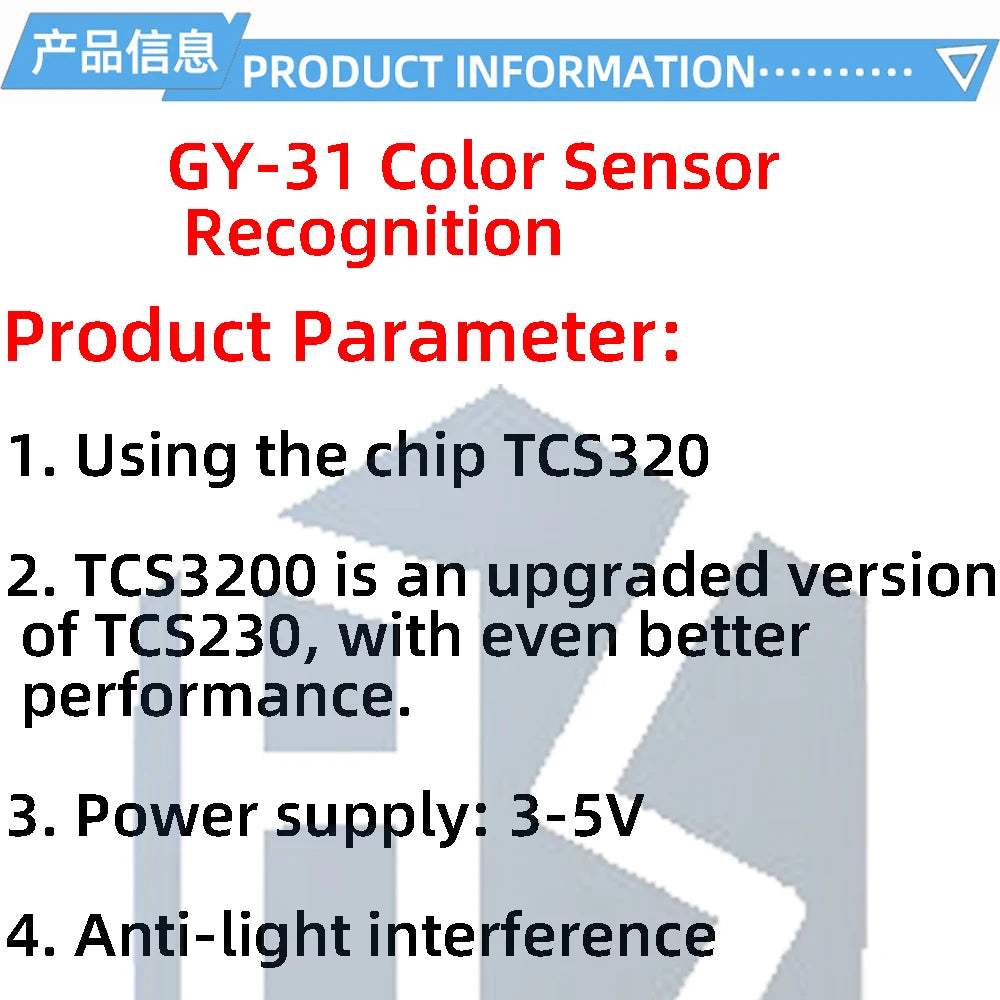 产品信息 PRODUCT INFORMATION··········

GY-31 Color Sensor Recognition

Product Parameter:

1. Using the chip TCS320

2. TCS3200 is an upgraded version of TCS230, with even better performance.

3. Power supply: 3-5V

4. Anti-light interference